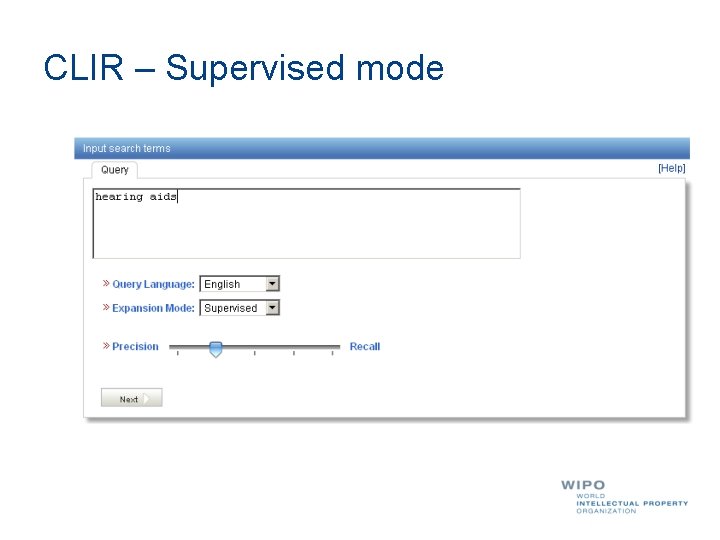 CLIR – Supervised mode

Input search terms

Query

[Help]

hearing aids

» Query Language: English

» Expansion Mode: Supervised

» Precision Recall

Next

WIPO
WORLD
INTELLECTUAL PROPERTY
ORGANIZATION